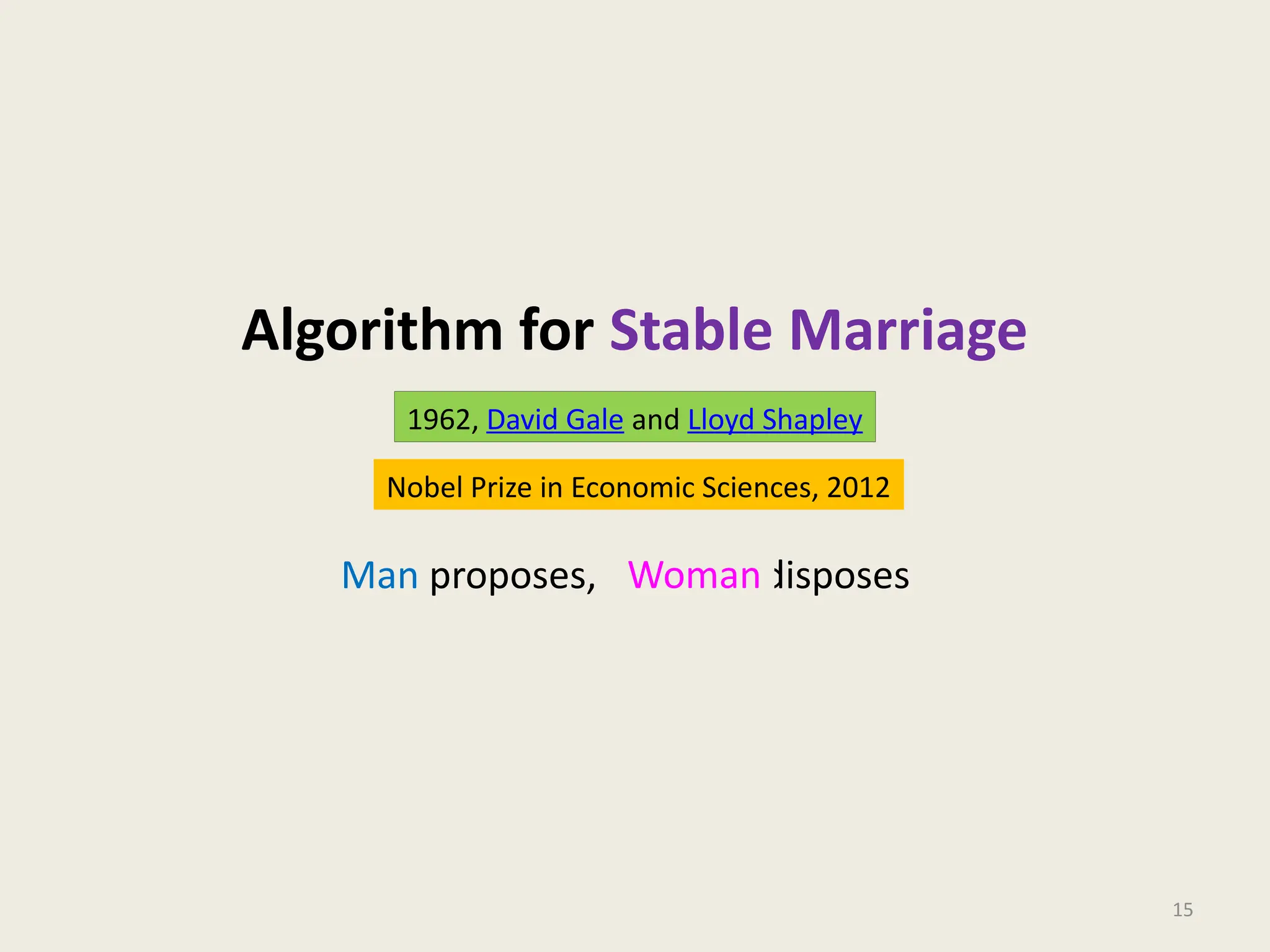 Algorithm for Stable Marriage

1962, David Gale and Lloyd Shapley

Nobel Prize in Economic Sciences, 2012

Man proposes, Woman disposes

15